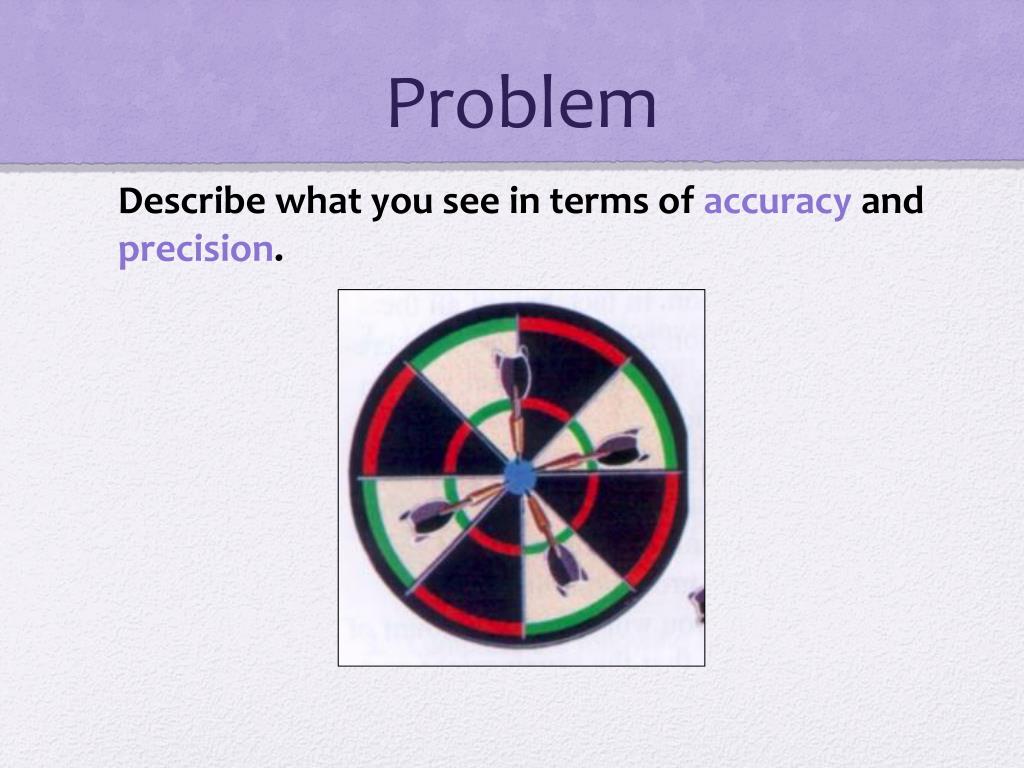 Problem

Describe what you see in terms of accuracy and precision.